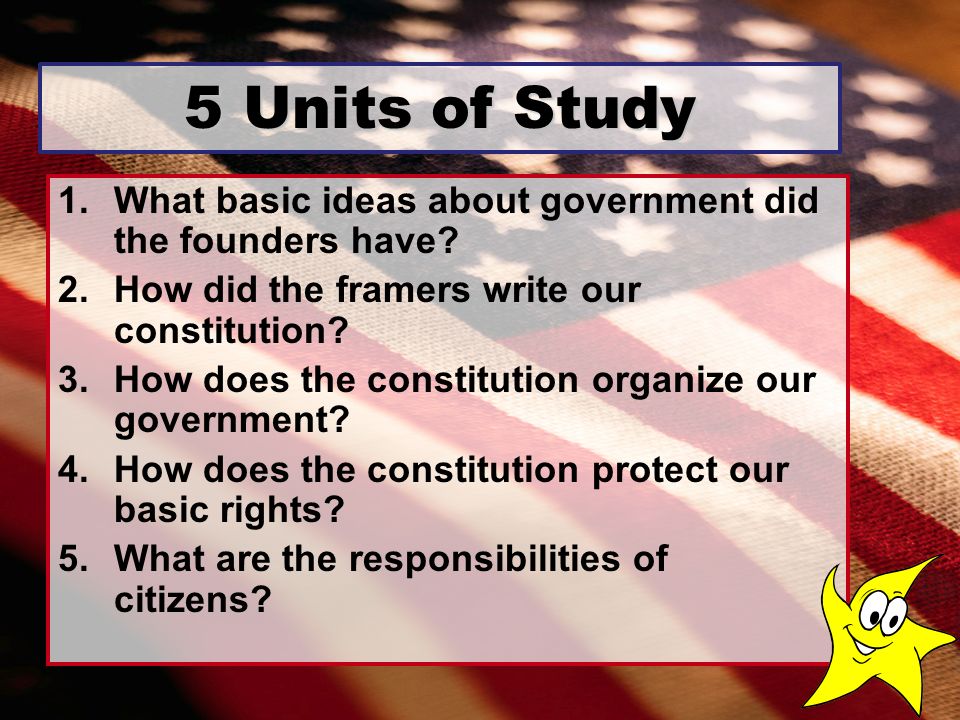 5 Units of Study

1. What basic ideas about government did the founders have?
2. How did the framers write our constitution?
3. How does the constitution organize our government?
4. How does the constitution protect our basic rights?
5. What are the responsibilities of citizens?